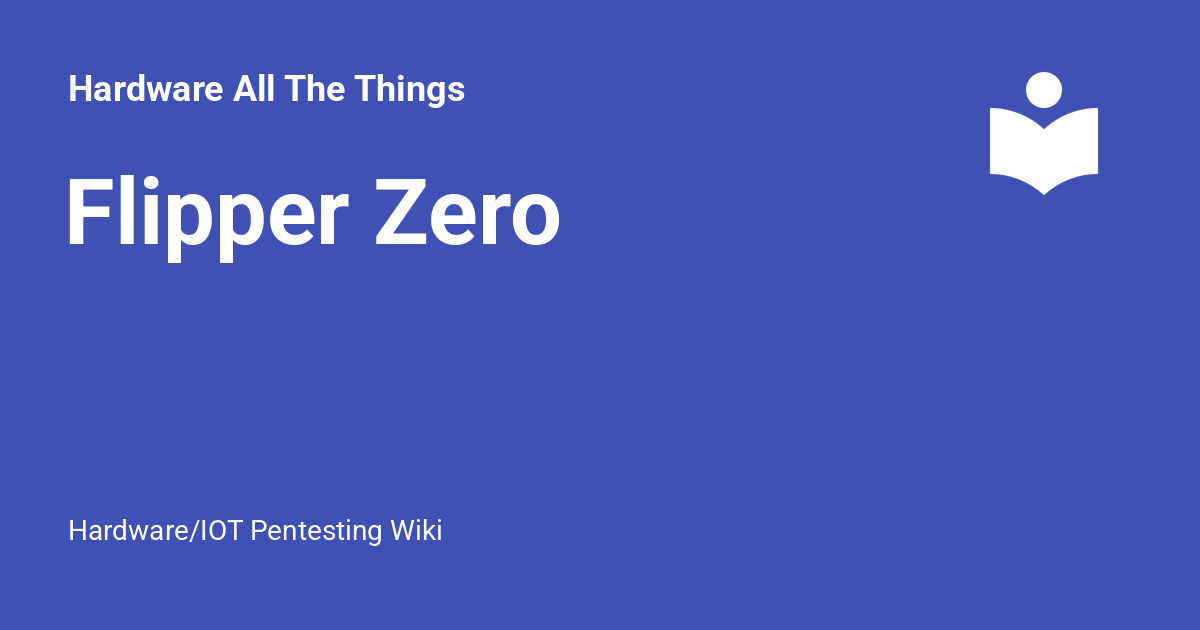 Hardware All The Things

Flipper Zero

Hardware/IOT Pentesting Wiki